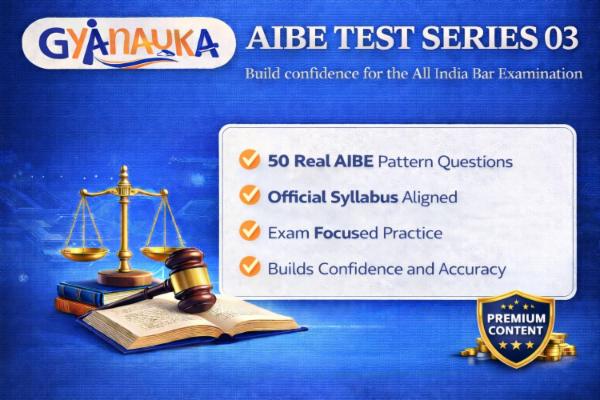 GYANAUKA

AIBE TEST SERIES 03

Build confidence for the All India Bar Examination

50 Real AIBE Pattern Questions

Official Syllabus Aligned

Exam Focused Practice

Builds Confidence and Accuracy

PREMIUM CONTENT